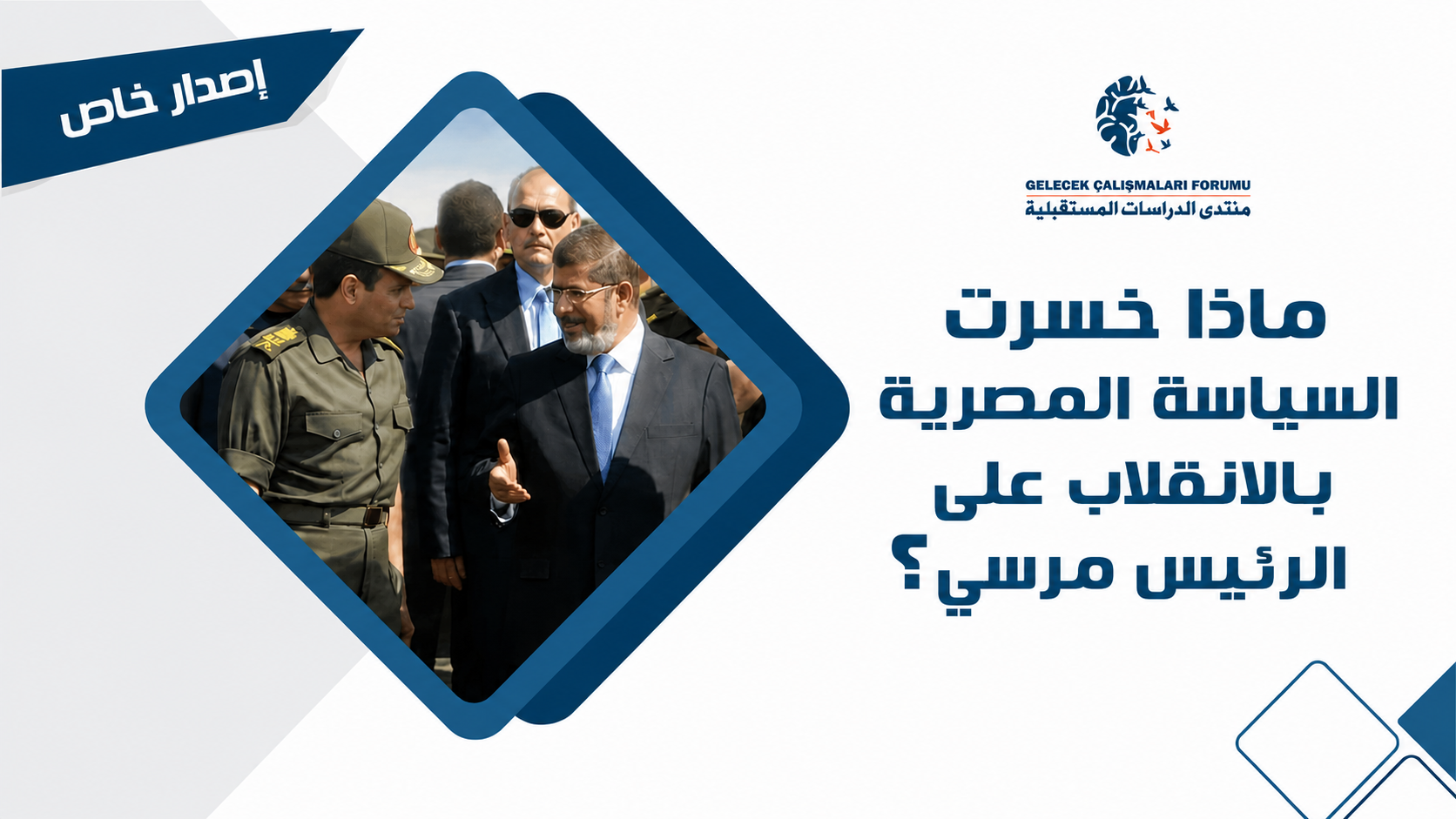 إصدار خاص

GELECEK ÇALIŞMALARI FORUMU
منتدى الدراسات المستقبلية

ماذا خسرت السياسة المصرية بالانقلاب على الرئيس مرسي؟